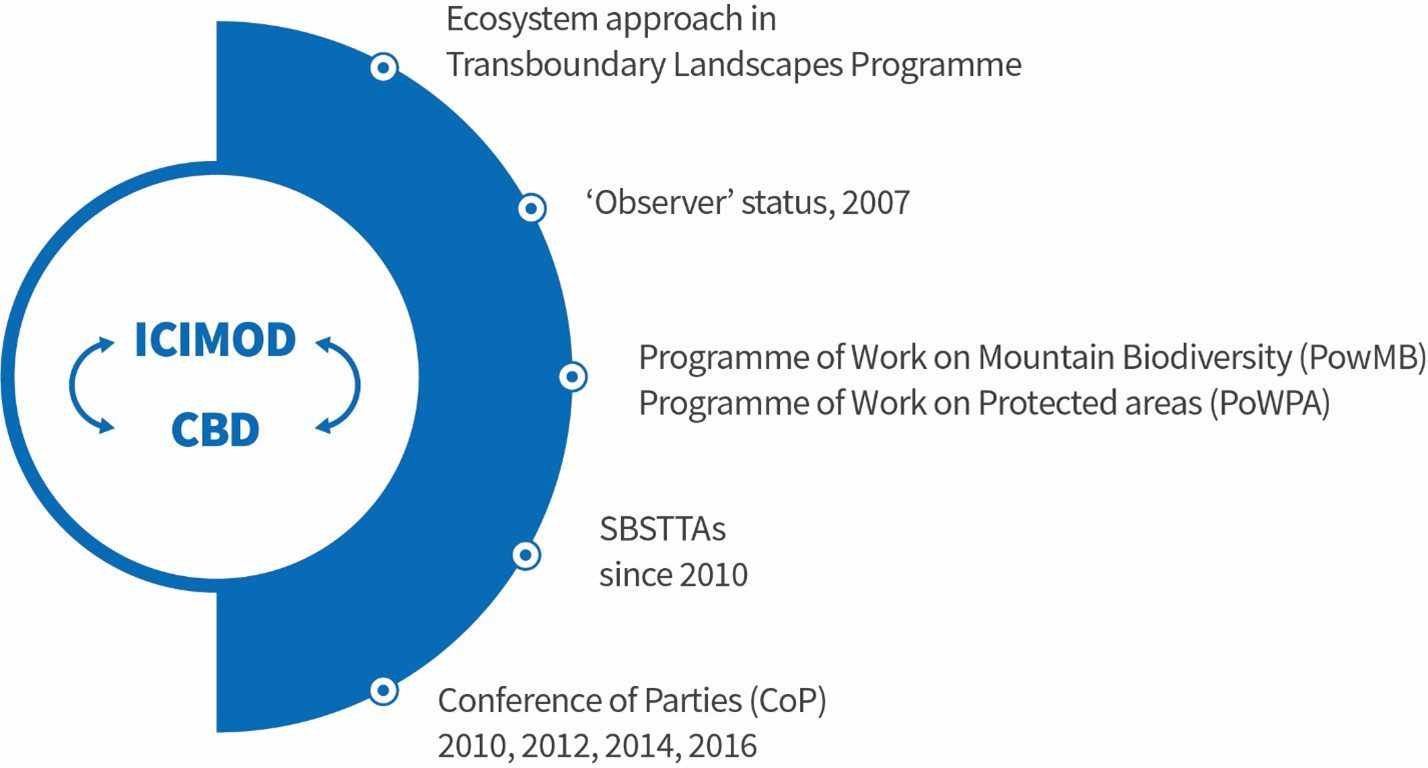 ICIMOD

CBD

Ecosystem approach in Transboundary Landscapes Programme

‘Observer’ status, 2007

Programme of Work on Mountain Biodiversity (PowMB)
Programme of Work on Protected areas (PoWPA)

SBSTTAs since 2010

Conference of Parties (CoP) 2010, 2012, 2014, 2016